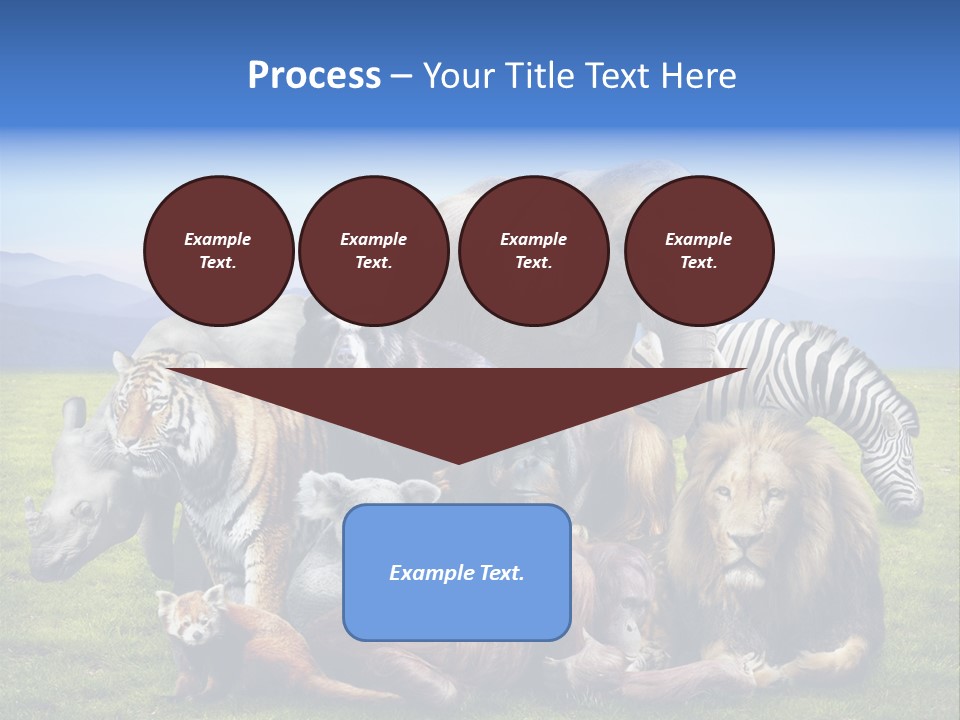 Process – Your Title Text Here

Example Text.

Example Text.

Example Text.

Example Text.

Example Text.